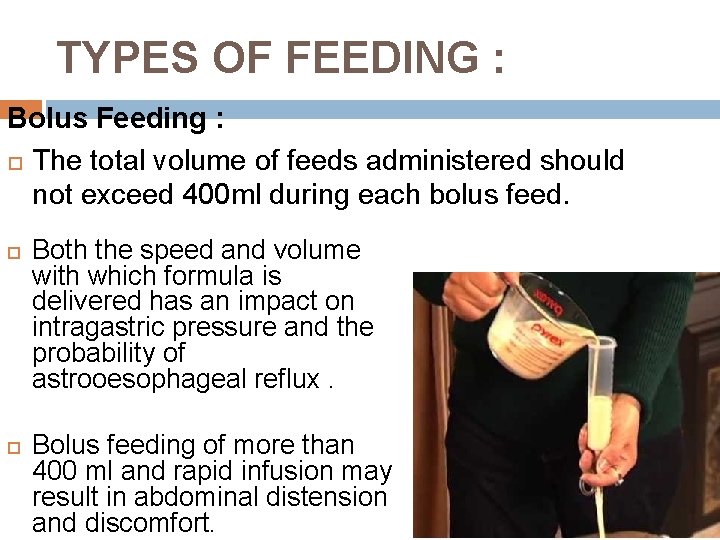 TYPES OF FEEDING :

Bolus Feeding :

□ The total volume of feeds administered should not exceed 400ml during each bolus feed.

□ Both the speed and volume with which formula is delivered has an impact on intragastric pressure and the probability of astrooesophageal reflux .

□ Bolus feeding of more than 400 ml and rapid infusion may result in abdominal distension and discomfort.

Pyrex